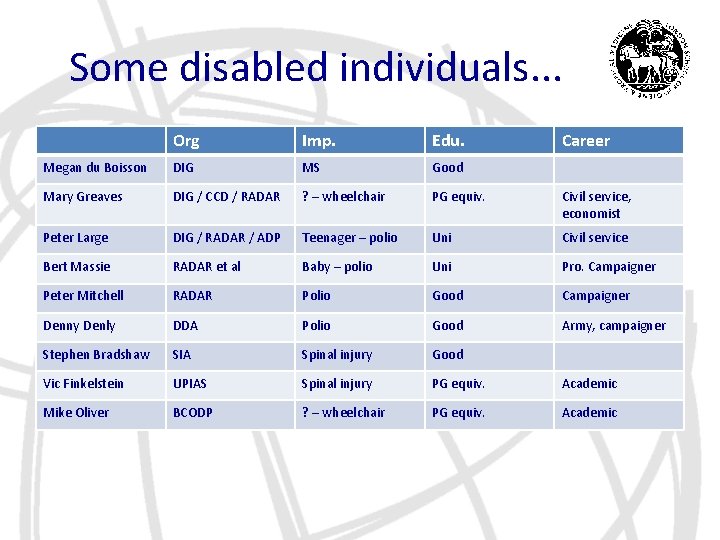 Some disabled individuals...

| | Org | Imp. | Edu. | Career |
|---|---|---|---|---|
| Megan du Boisson | DIG | MS | Good | |
| Mary Greaves | DIG / CCD / RADAR | ? – wheelchair | PG equiv. | Civil service, economist |
| Peter Large | DIG / RADAR / ADP | Teenager – polio | Uni | Civil service |
| Bert Massie | RADAR et al | Baby – polio | Uni | Pro. Campaigner |
| Peter Mitchell | RADAR | Polio | Good | Campaigner |
| Denny Denly | DDA | Polio | Good | Army, campaigner |
| Stephen Bradshaw | SIA | Spinal injury | Good | |
| Vic Finkelstein | UPIAS | Spinal injury | PG equiv. | Academic |
| Mike Oliver | BCODP | ? – wheelchair | PG equiv. | Academic |